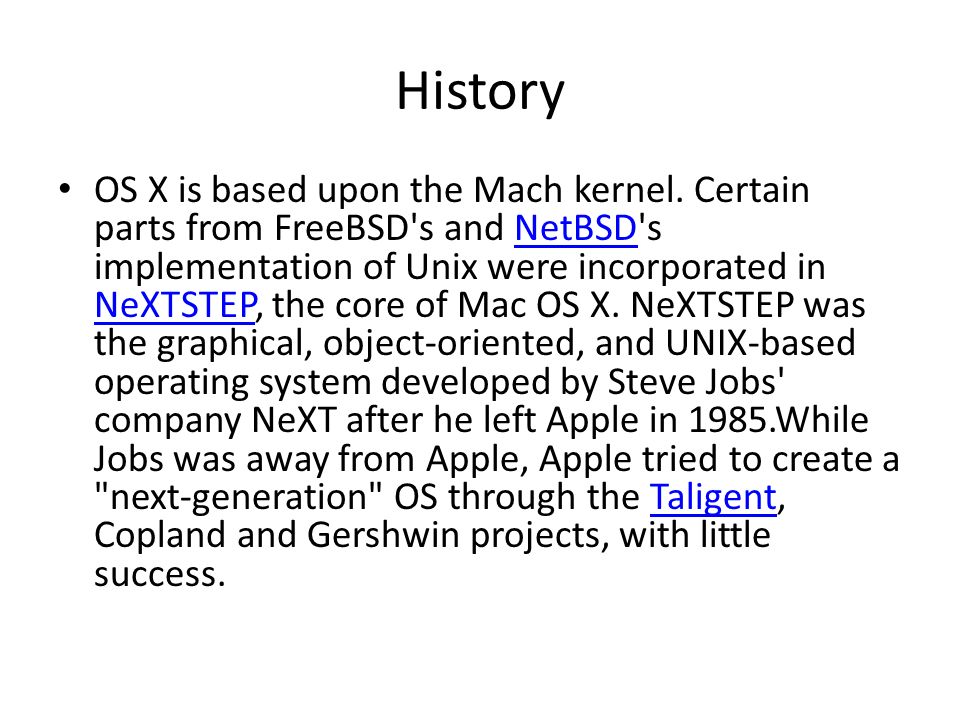 History

• OS X is based upon the Mach kernel. Certain parts from FreeBSD's and NetBSD's implementation of Unix were incorporated in NeXTSTEP, the core of Mac OS X. NeXTSTEP was the graphical, object-oriented, and UNIX-based operating system developed by Steve Jobs' company NeXT after he left Apple in 1985.While Jobs was away from Apple, Apple tried to create a "next-generation" OS through the Taligent, Copland and Gershwin projects, with little success.